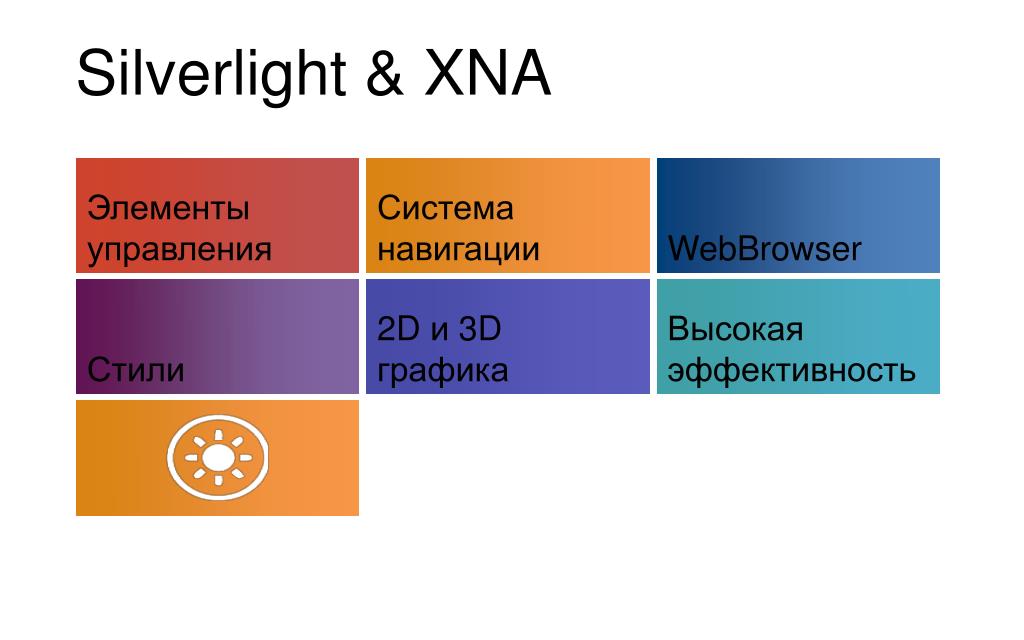 Silverlight & XNA

Элементы управления

Система навигации

WebBrowser

Стили

2D и 3D графика

Высокая эффективность